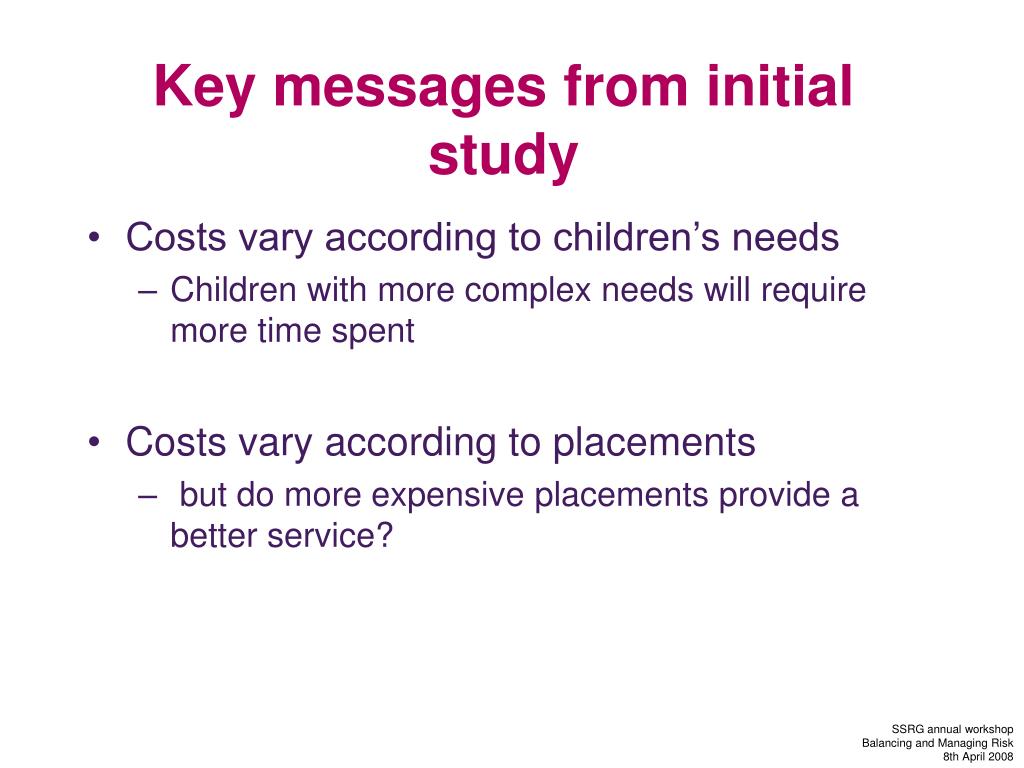 Key messages from initial study

• Costs vary according to children’s needs
– Children with more complex needs will require more time spent

• Costs vary according to placements
– but do more expensive placements provide a better service?

SSRG annual workshop
Balancing and Managing Risk
8th April 2008